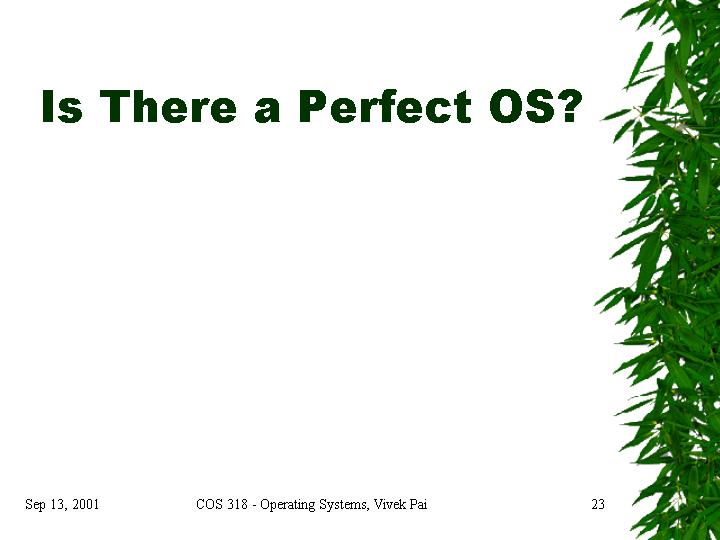 Is There a Perfect OS?

Sep 13, 2001

COS 318 - Operating Systems, Vivek Pai

23